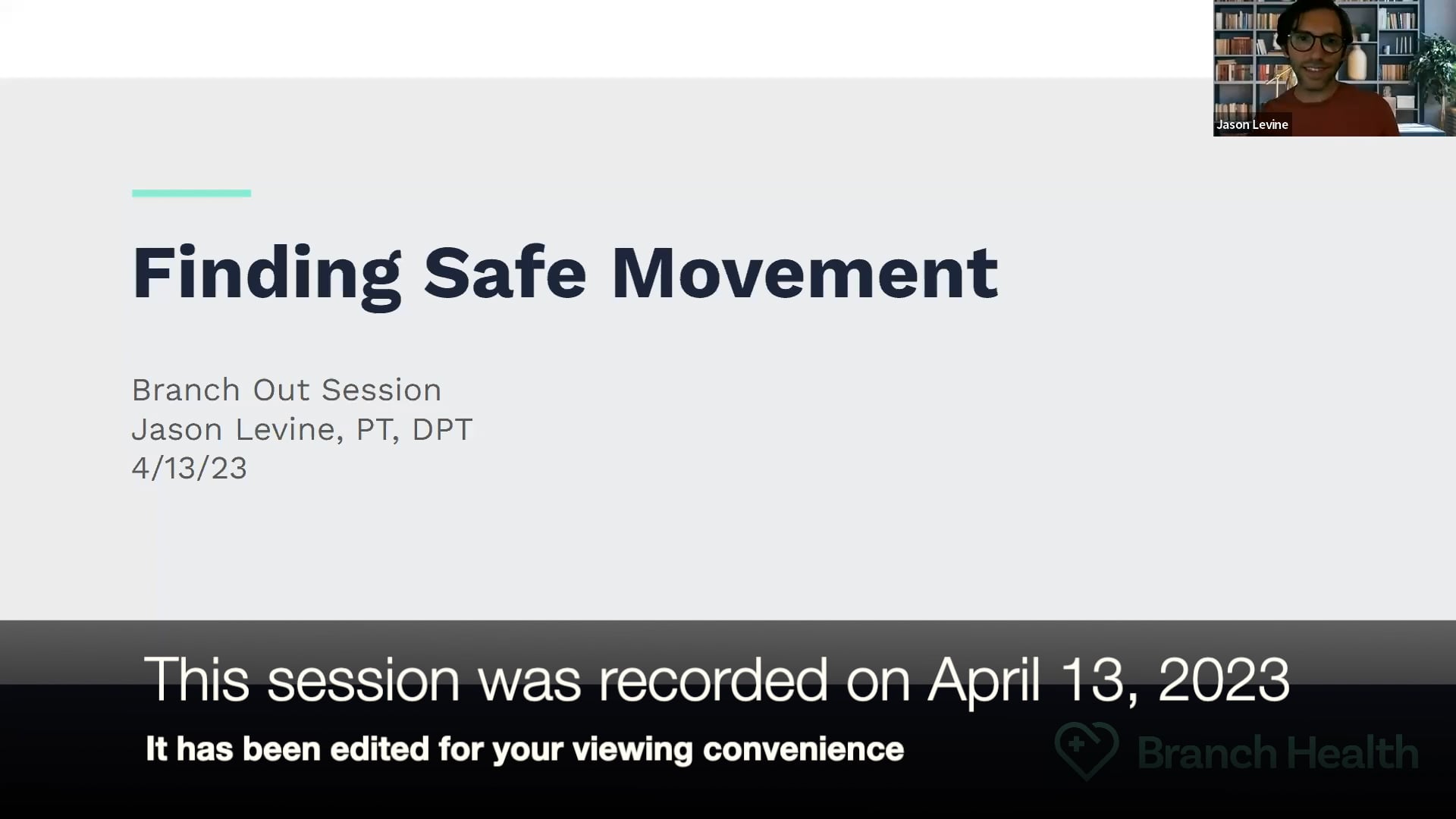 Jason Levine

Finding Safe Movement

Branch Out Session
Jason Levine, PT, DPT
4/13/23

This session was recorded on April 13, 2023

It has been edited for your viewing convenience

Branch Health